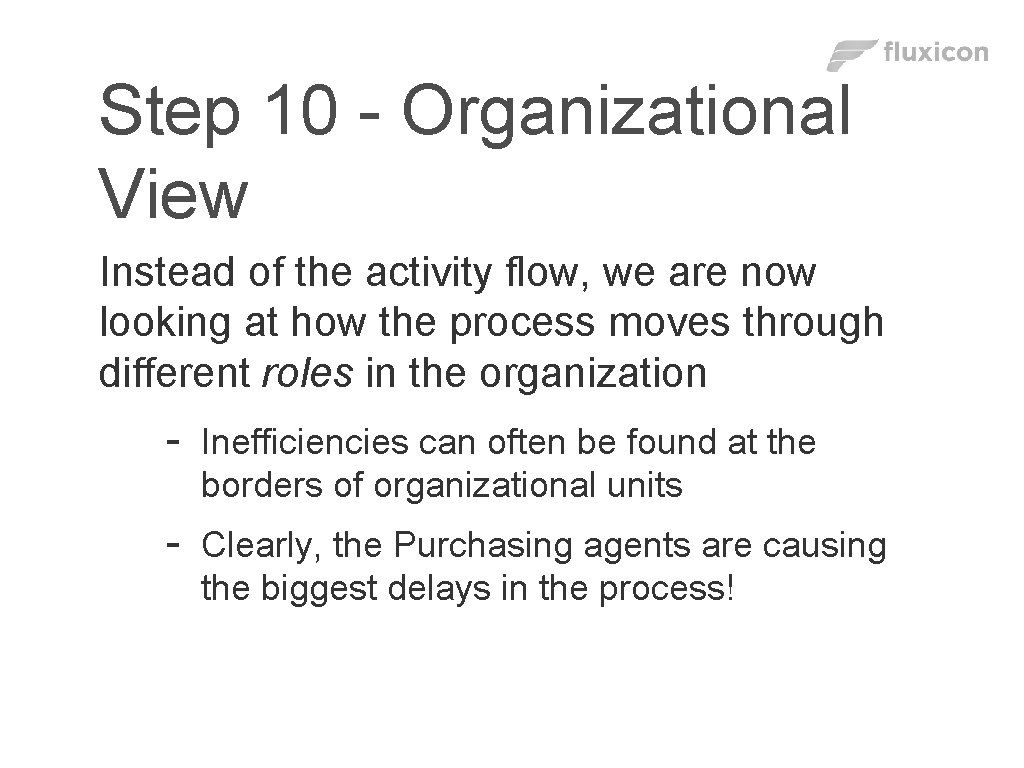 fluxicon

Step 10 - Organizational View

Instead of the activity flow, we are now looking at how the process moves through different roles in the organization

- Inefficiencies can often be found at the borders of organizational units
- Clearly, the Purchasing agents are causing the biggest delays in the process!